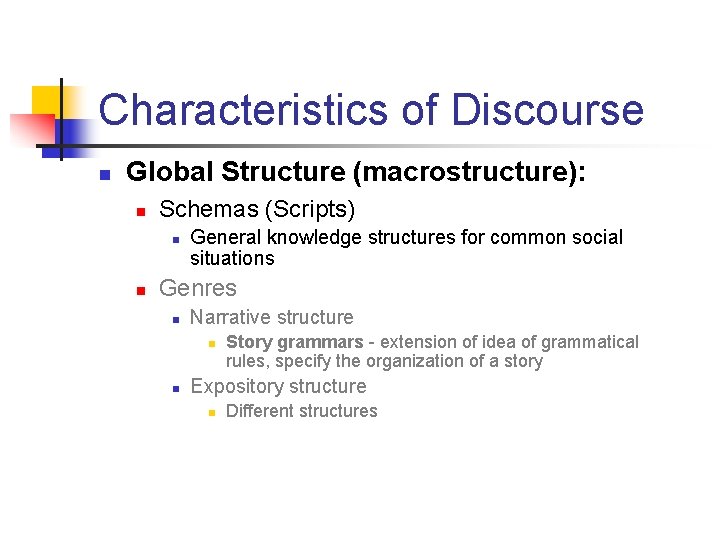 Characteristics of Discourse

Global Structure (macrostructure):

Schemas (Scripts)

General knowledge structures for common social situations

Genres

Narrative structure

Story grammars - extension of idea of grammatical rules, specify the organization of a story

Expository structure

Different structures